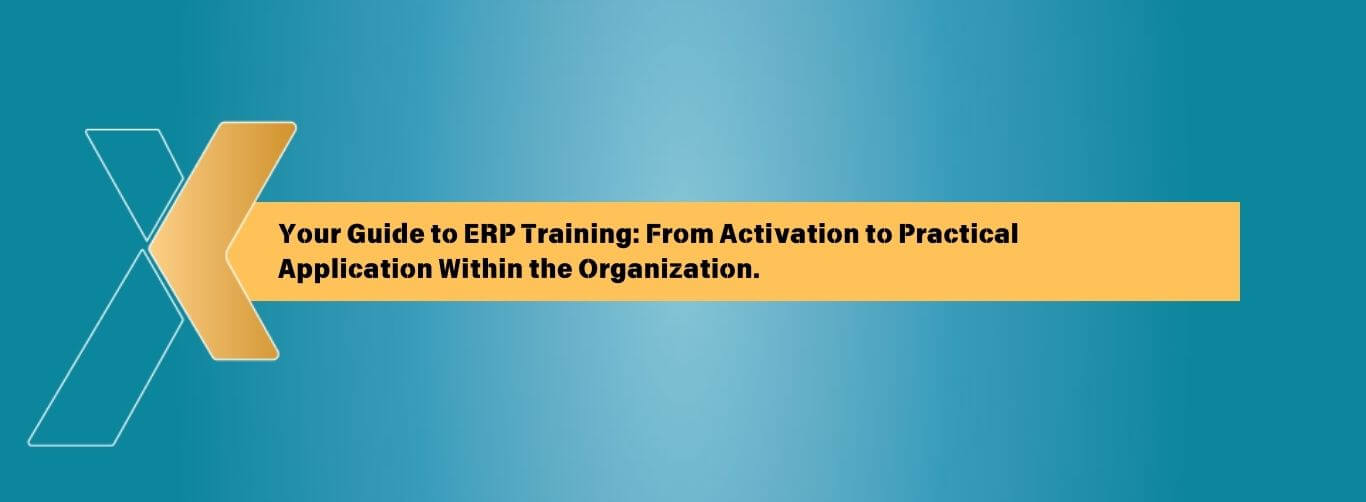 Your Guide to ERP Training: From Activation to Practical Application Within the Organization.